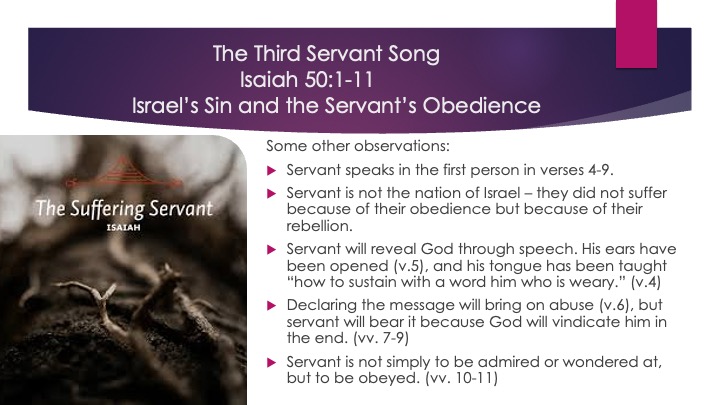 The Third Servant Song
Isaiah 50:1-11
Israel's Sin and the Servant's Obedience

The Suffering Servant
ISAIAH

Some other observations:

Servant speaks in the first person in verses 4-9.

Servant is not the nation of Israel – they did not suffer because of their obedience but because of their rebellion.

Servant will reveal God through speech. His ears have been opened (v.5), and his tongue has been taught "how to sustain with a word him who is weary." (v.4)

Declaring the message will bring on abuse (v.6), but servant will bear it because God will vindicate him in the end. (vv. 7-9)

Servant is not simply to be admired or wondered at, but to be obeyed. (vv. 10-11)